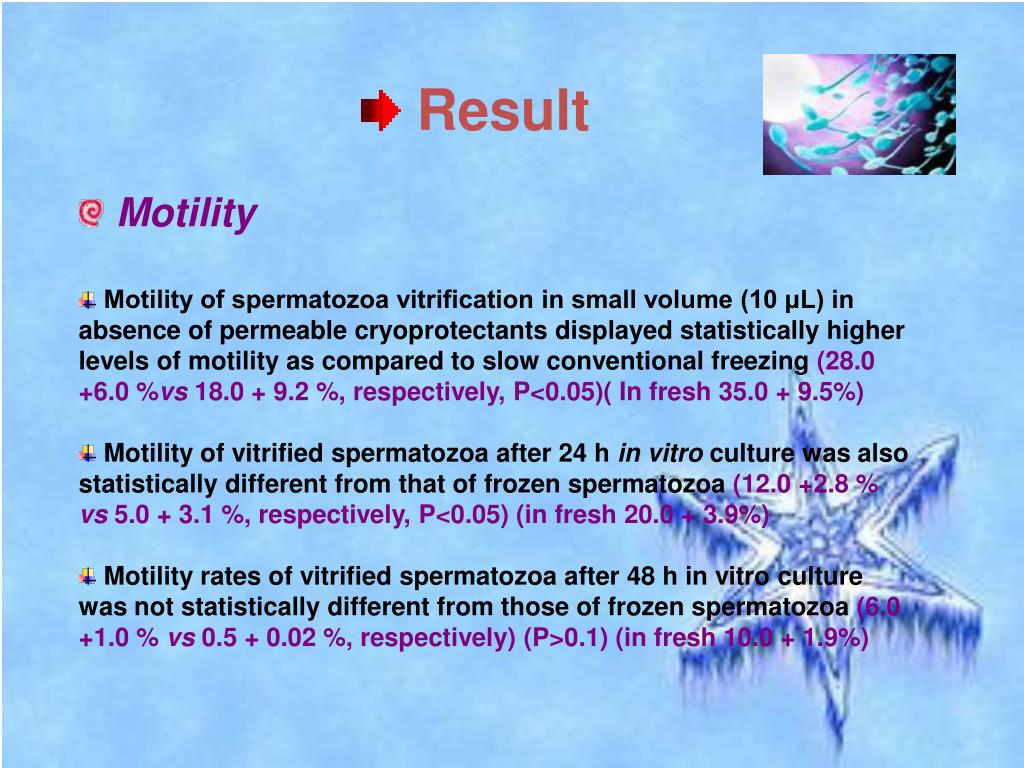 Result

Motility

Motility of spermatozoa vitrification in small volume (10 µL) in absence of permeable cryoprotectants displayed statistically higher levels of motility as compared to slow conventional freezing (28.0 +6.0 %vs 18.0 + 9.2 %, respectively, P<0.05)( In fresh 35.0 + 9.5%)

Motility of vitrified spermatozoa after 24 h in vitro culture was also statistically different from that of frozen spermatozoa (12.0 +2.8 % vs 5.0 + 3.1 %, respectively, P<0.05) (in fresh 20.0 + 3.9%)

Motility rates of vitrified spermatozoa after 48 h in vitro culture was not statistically different from those of frozen spermatozoa (6.0 +1.0 % vs 0.5 + 0.02 %, respectively) (P>0.1) (in fresh 10.0 + 1.9%)